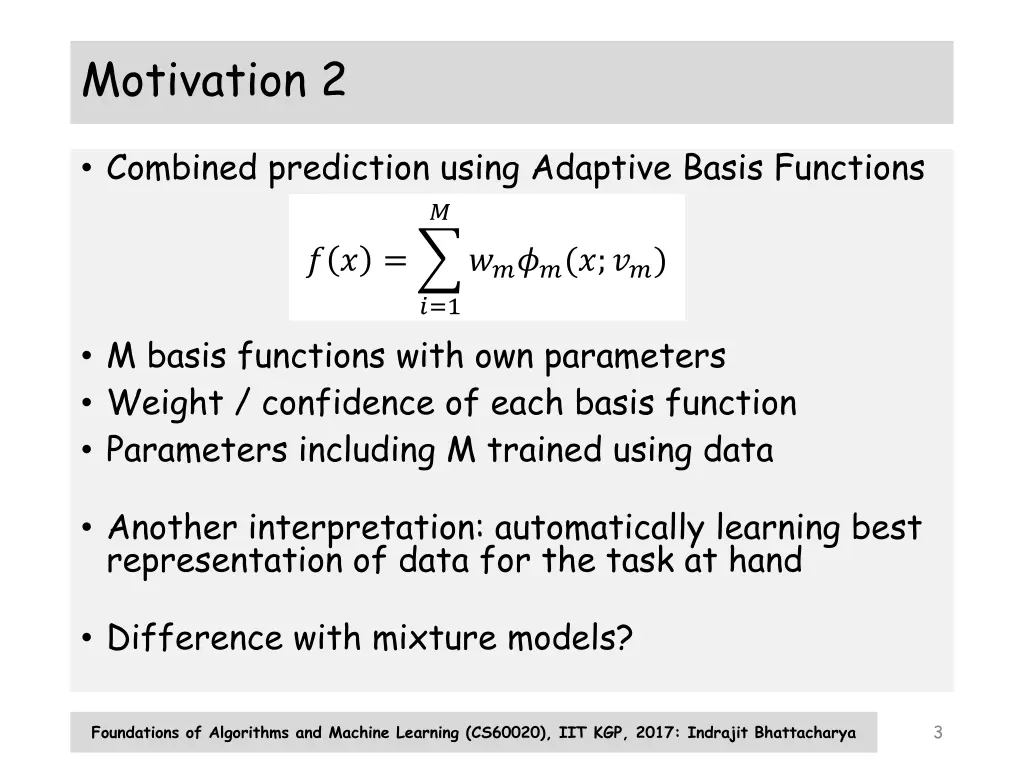 Motivation 2

• Combined prediction using Adaptive Basis Functions

$f(x) = \sum_{i=1}^{M} w_m \phi_m(x; v_m)$

• M basis functions with own parameters
• Weight / confidence of each basis function
• Parameters including M trained using data

• Another interpretation: automatically learning best representation of data for the task at hand

• Difference with mixture models?

Foundations of Algorithms and Machine Learning (CS60020), IIT KGP, 2017: Indrajit Bhattacharya

3